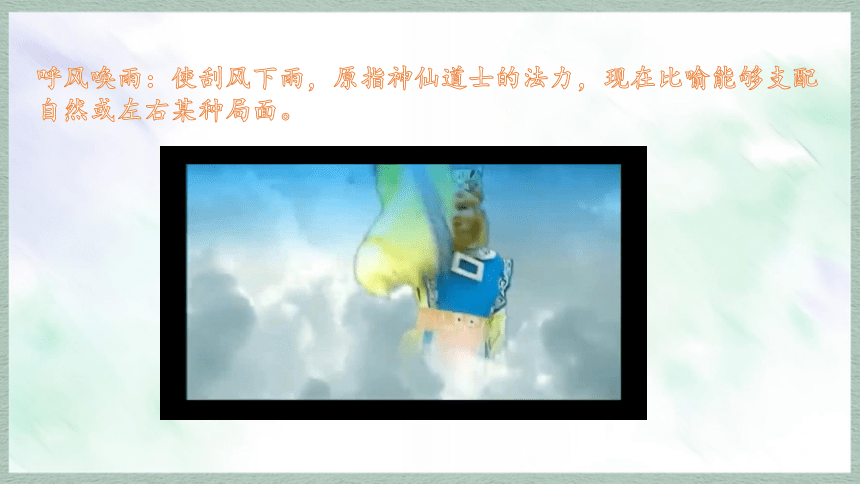 呼风唤雨：使刮风下雨，原指神仙道士的法力，现在比喻能够支配自然或左右某种局面。